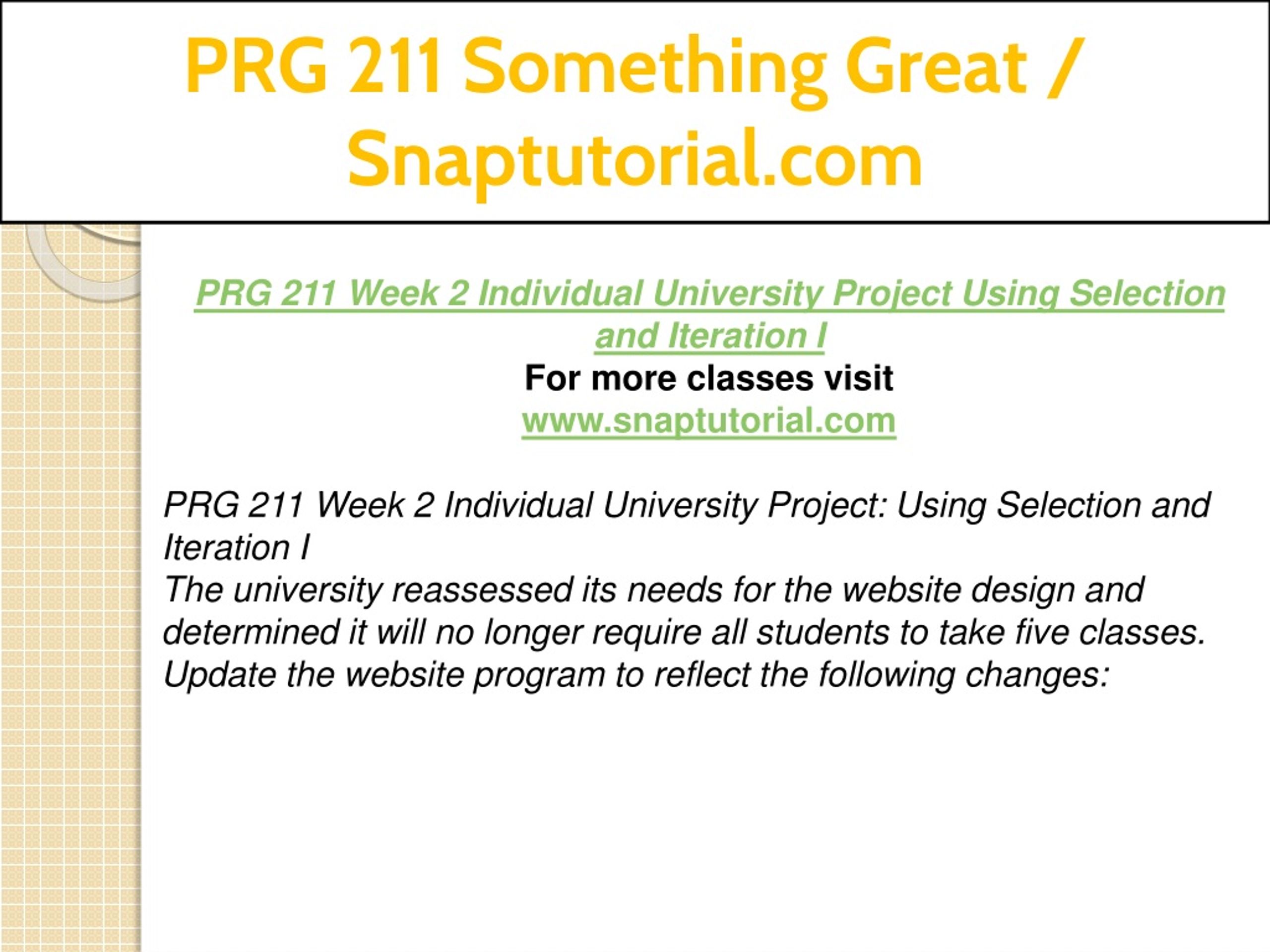 PRG 211 Something Great / Snaptutorial.com

PRG 211 Week 2 Individual University Project Using Selection and Iteration I
For more classes visit
www.snaptutorial.com

PRG 211 Week 2 Individual University Project: Using Selection and Iteration I
The university reassessed its needs for the website design and determined it will no longer require all students to take five classes. Update the website program to reflect the following changes: